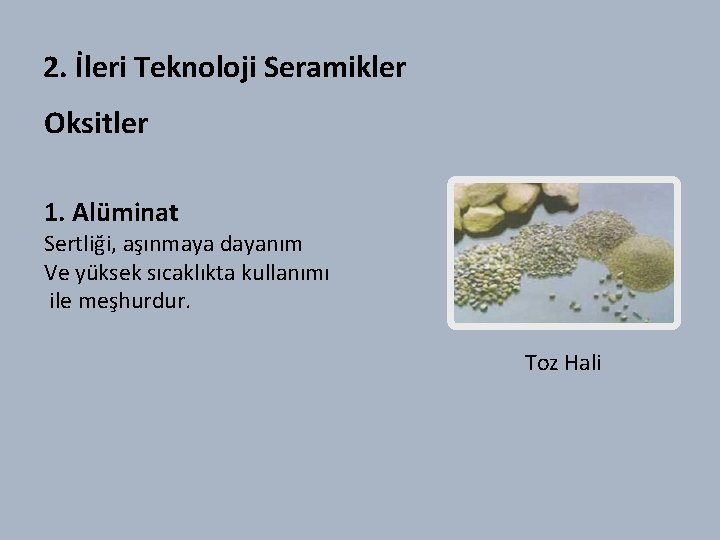 2. İleri Teknoloji Seramikler

Oksitler

1. Alüminat
Sertliği, aşınmaya dayanım
Ve yüksek sıcaklıkta kullanımı
ile meşhurdur.

Toz Hali